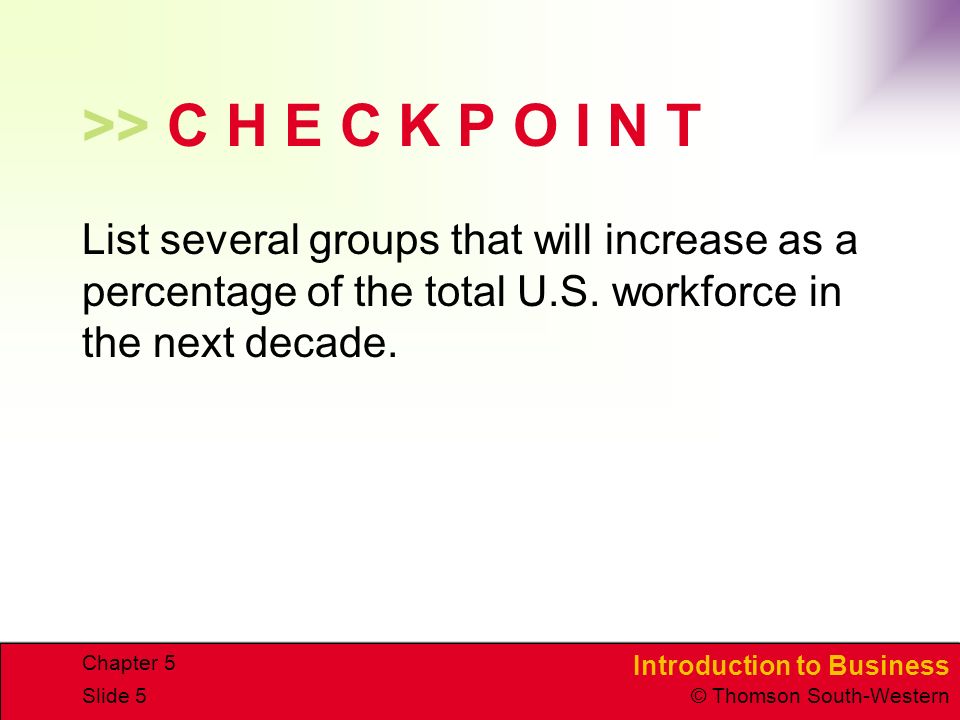 >> C H E C K P O I N T

List several groups that will increase as a percentage of the total U.S. workforce in the next decade.

Chapter 5
Slide 5

Introduction to Business
© Thomson South-Western